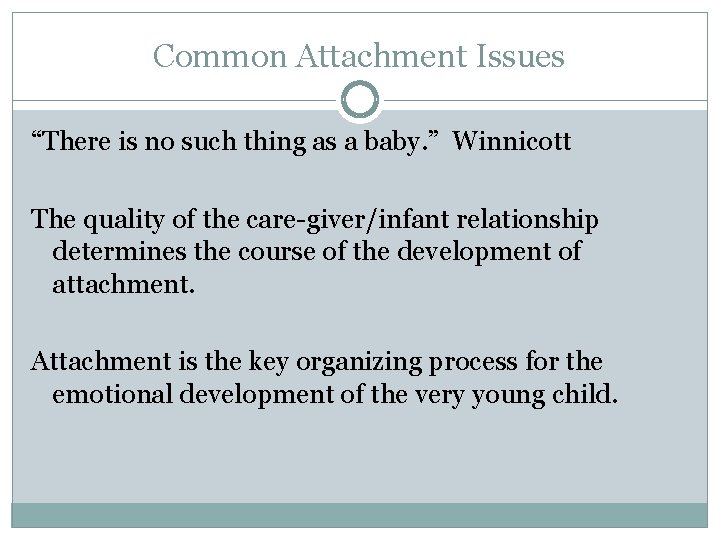 Common Attachment Issues

“There is no such thing as a baby.” Winnicott

The quality of the care-giver/infant relationship determines the course of the development of attachment.

Attachment is the key organizing process for the emotional development of the very young child.